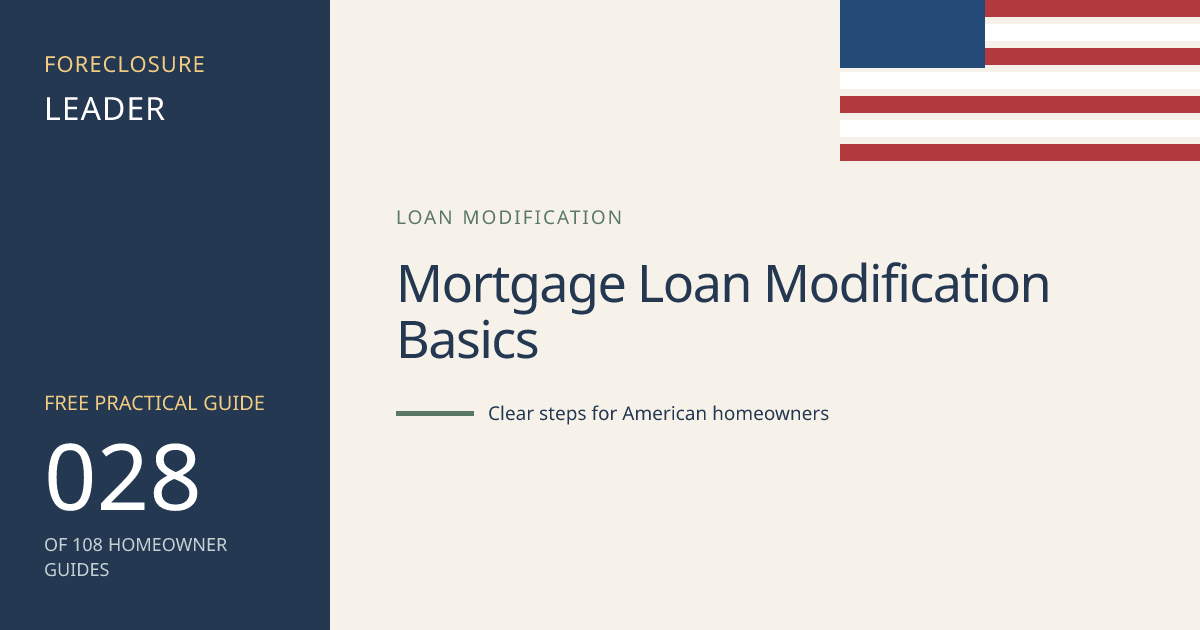 FORECLOSURE
LEADER

FREE PRACTICAL GUIDE
028
OF 108 HOMEOWNER GUIDES

LOAN MODIFICATION

Mortgage Loan Modification Basics

Clear steps for American homeowners